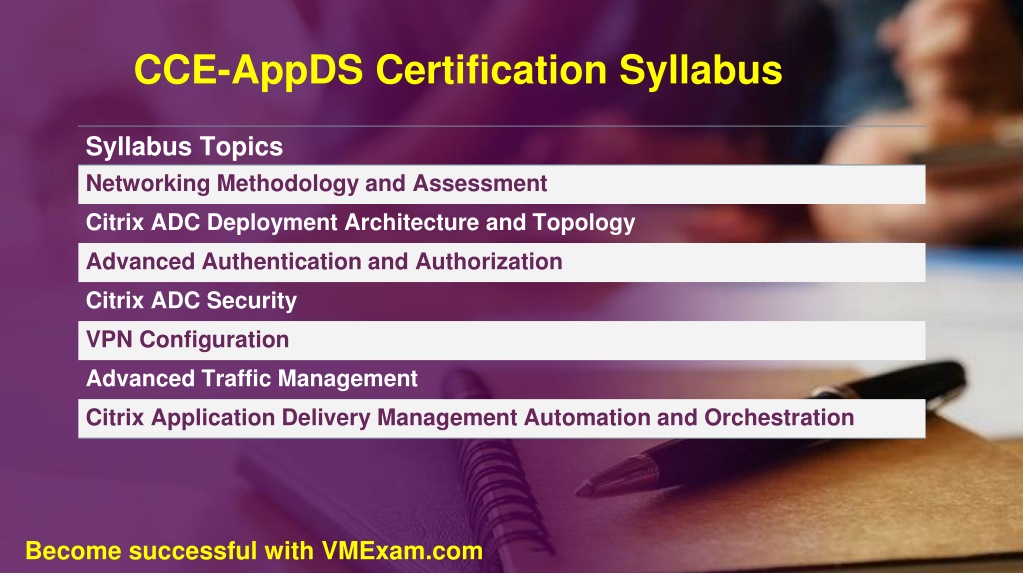 CCE-AppDS Certification Syllabus

| Syllabus Topics |
|---|
| Networking Methodology and Assessment |
| Citrix ADC Deployment Architecture and Topology |
| Advanced Authentication and Authorization |
| Citrix ADC Security |
| VPN Configuration |
| Advanced Traffic Management |
| Citrix Application Delivery Management Automation and Orchestration |

Become successful with VMExam.com